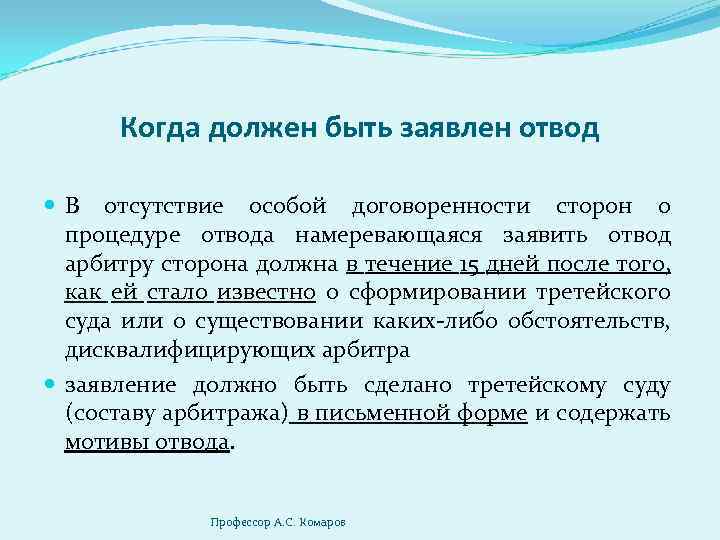 Когда должен быть заявлен отвод

В отсутствие особой договоренности сторон о процедуре отвода намеревающаяся заявить отвод арбитру сторона должна в течение 15 дней после того, как ей стало известно о сформировании третейского суда или о существовании каких-либо обстоятельств, дисквалифицирующих арбитра

заявление должно быть сделано третейскому суду (составу арбитража) в письменной форме и содержать мотивы отвода.

Профессор А.С. Комаров